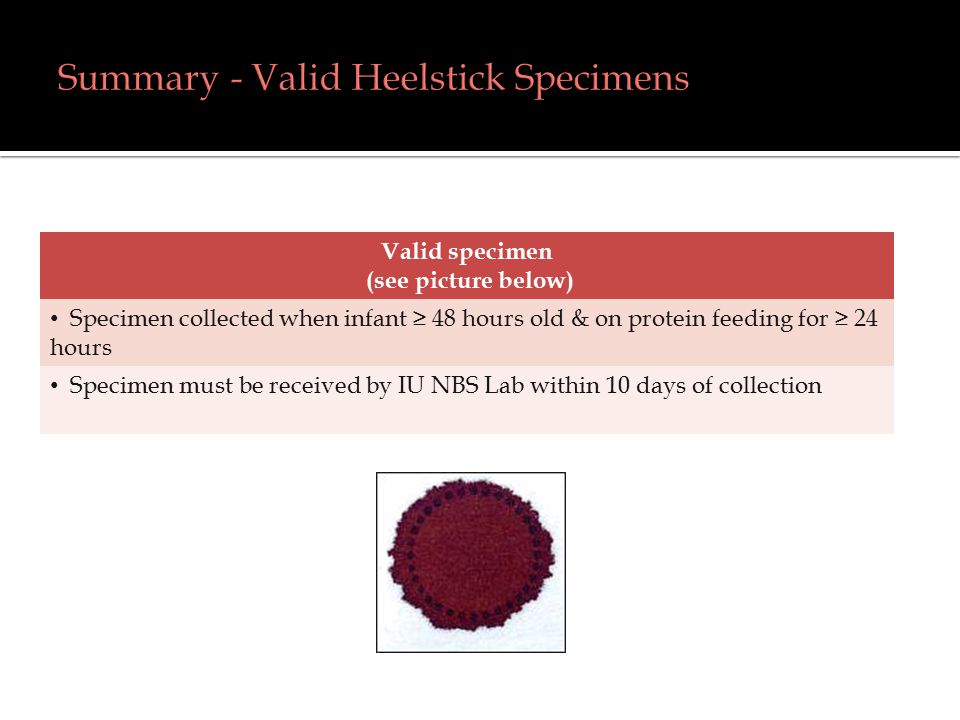 Summary - Valid Heelstick Specimens

| Valid specimen (see picture below) |
|---|
| • Specimen collected when infant ≥ 48 hours old & on protein feeding for ≥ 24 hours |
| • Specimen must be received by IU NBS Lab within 10 days of collection |